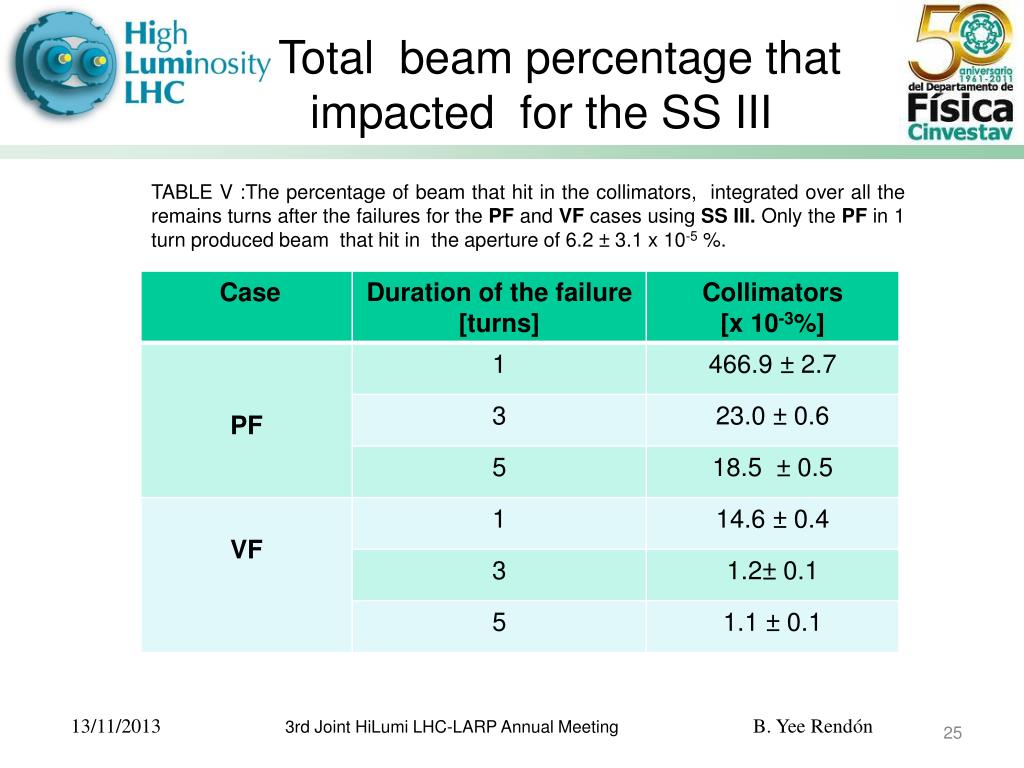 High Luminosity LHC

Total beam percentage that impacted for the SS III

50 aniversario 1961-2011 del Departamento de Física Cinvestav

TABLE V :The percentage of beam that hit in the collimators, integrated over all the remains turns after the failures for the **PF** and **VF** cases using **SS III.** Only the **PF** in 1 turn produced beam that hit in the aperture of 6.2 ± 3.1 x $10^{-5}$ %.

| Case | Duration of the failure [turns] | Collimators [x $10^{-3}$%] |
|---|---|---|
| PF | 1 | 466.9 ± 2.7 |
| | 3 | 23.0 ± 0.6 |
| | 5 | 18.5 ± 0.5 |
| VF | 1 | 14.6 ± 0.4 |
| | 3 | 1.2± 0.1 |
| | 5 | 1.1 ± 0.1 |

13/11/2013

3rd Joint HiLumi LHC-LARP Annual Meeting

B. Yee Rendón

25